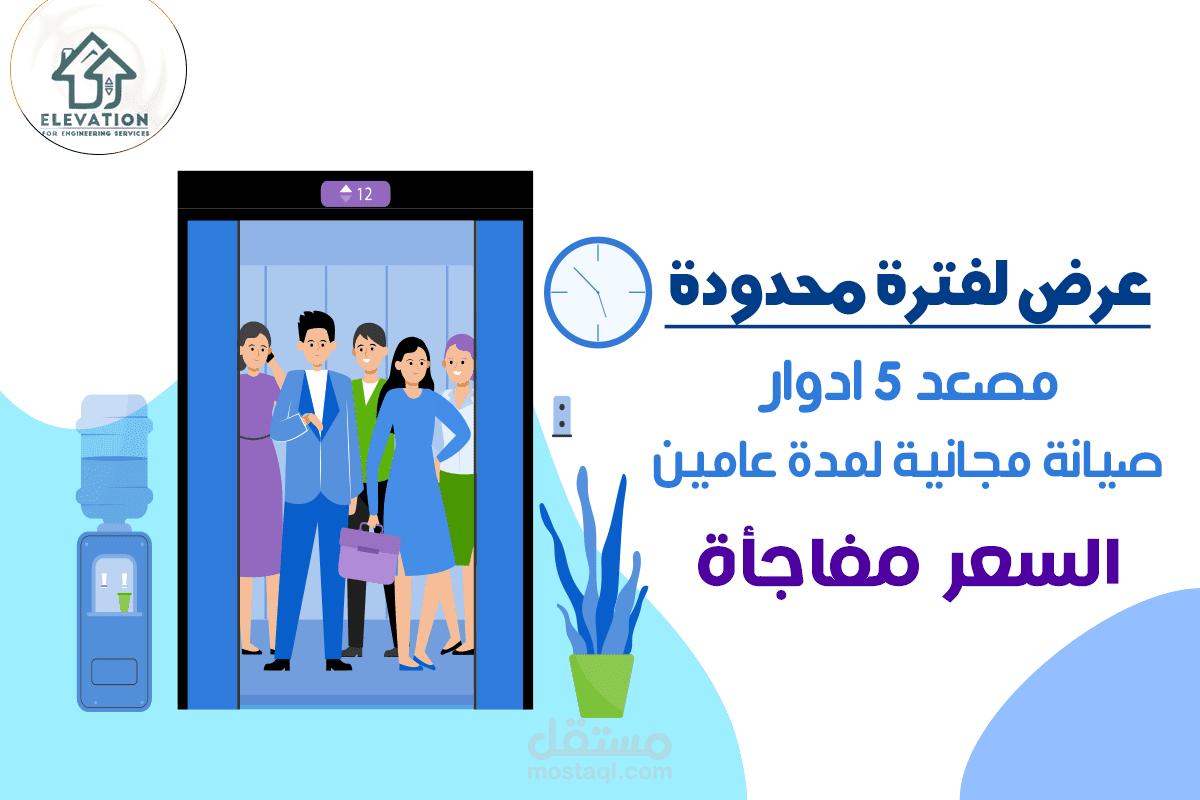 ELEVATION
FOR ENGINEERING SERVICES

12

عرض لفترة محدودة

مصعد 5 ادوار

صيانة مجانية لمدة عامين

السعر مفاجأة

مستقل
mostaql.com